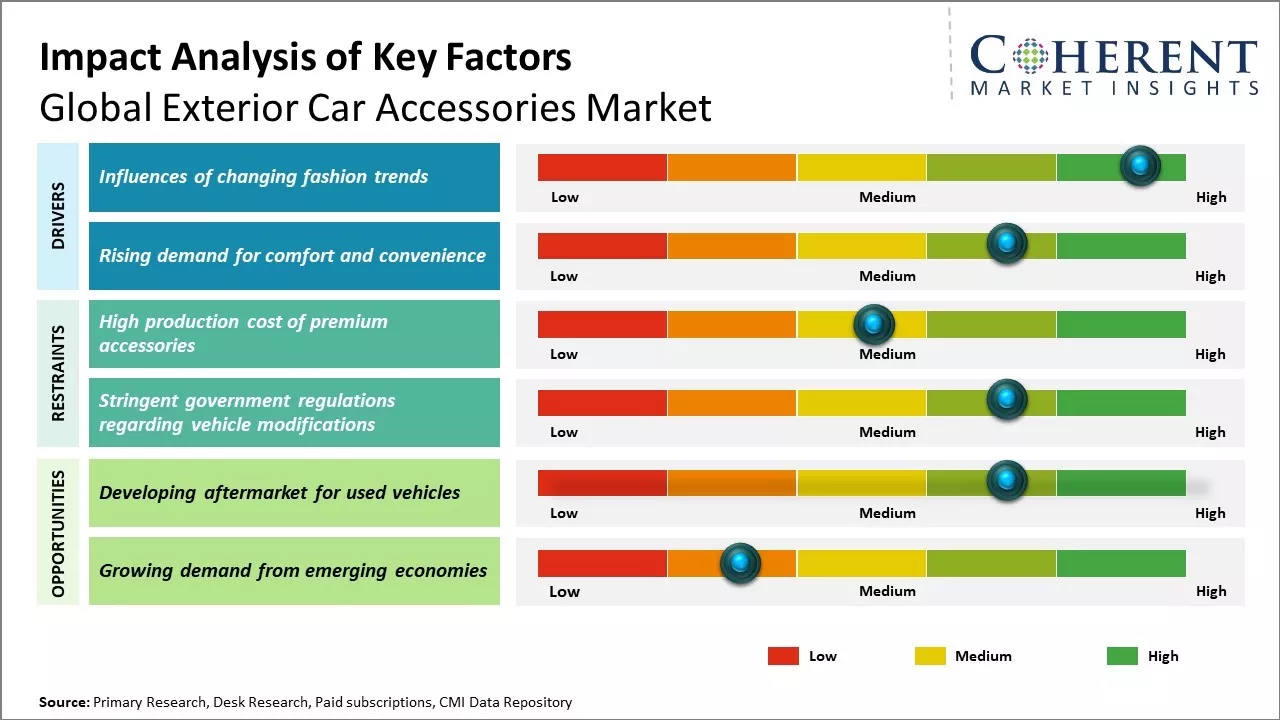 Impact Analysis of Key Factors
Global Exterior Car Accessories Market

COHERENT
MARKET INSIGHTS

DRIVERS

Influences of changing fashion trends

Low Medium High

Rising demand for comfort and convenience

Low Medium High

RESTRAINTS

High production cost of premium accessories

Low Medium High

Stringent government regulations regarding vehicle modifications

Low Medium High

OPPORTUNITIES

Developing aftermarket for used vehicles

Low Medium High

Growing demand from emerging economies

Low Medium High

Low Medium High

Source: Primary Research, Desk Research, Paid subscriptions, CMI Data Repository